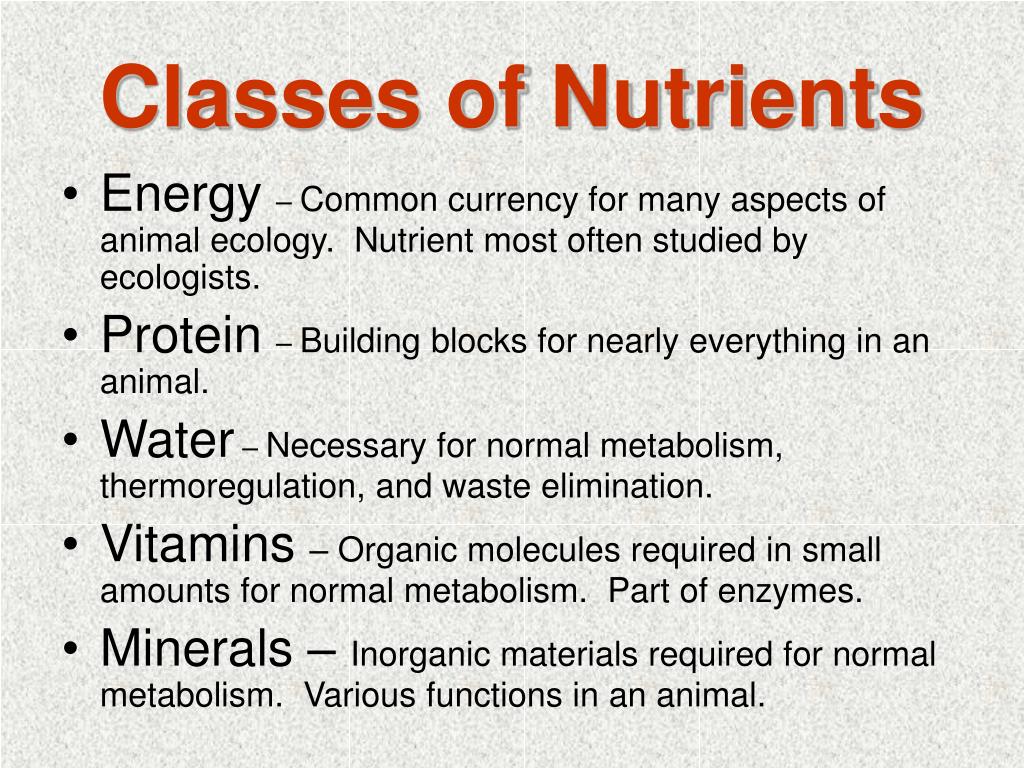 Classes of Nutrients

• Energy – Common currency for many aspects of animal ecology.  Nutrient most often studied by ecologists.
• Protein – Building blocks for nearly everything in an animal.
• Water – Necessary for normal metabolism, thermoregulation, and waste elimination.
• Vitamins – Organic molecules required in small amounts for normal metabolism.  Part of enzymes.
• Minerals – Inorganic materials required for normal metabolism.  Various functions in an animal.